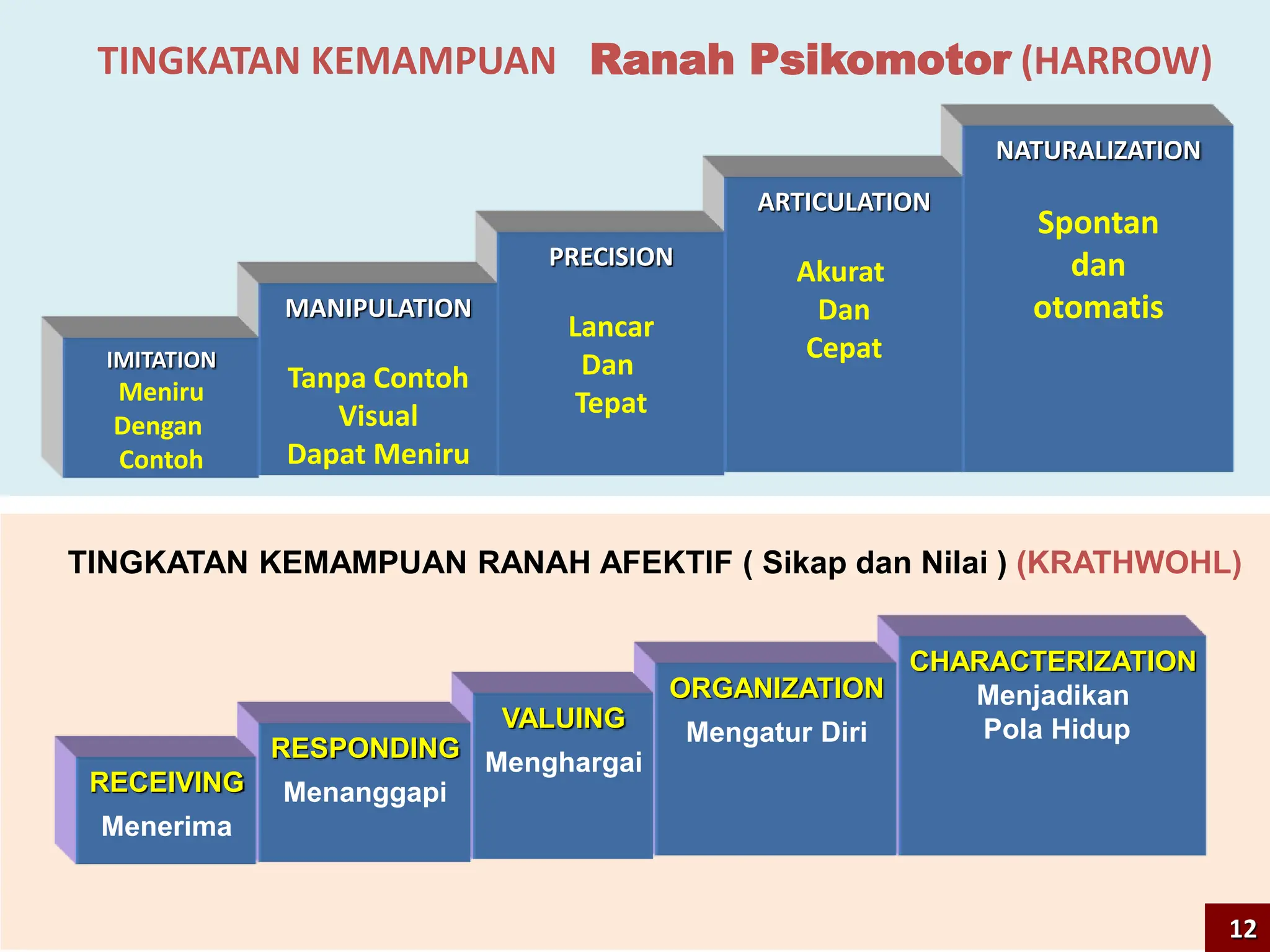 TINGKATAN KEMAMPUAN Ranah Psikomotor (HARROW)

IMITATION
Meniru
Dengan
Contoh

MANIPULATION
Tanpa Contoh
Visual
Dapat Meniru

PRECISION
Lancar
Dan
Tepat

ARTICULATION
Akurat
Dan
Cepat

NATURALIZATION
Spontan
dan
otomatis

TINGKATAN KEMAMPUAN RANAH AFEKTIF ( Sikap dan Nilai ) (KRATHWOHL)

RECEIVING
Menerima

RESPONDING
Menanggapi

VALUING
Menghargai

ORGANIZATION
Mengatur Diri

CHARACTERIZATION
Menjadikan
Pola Hidup

12